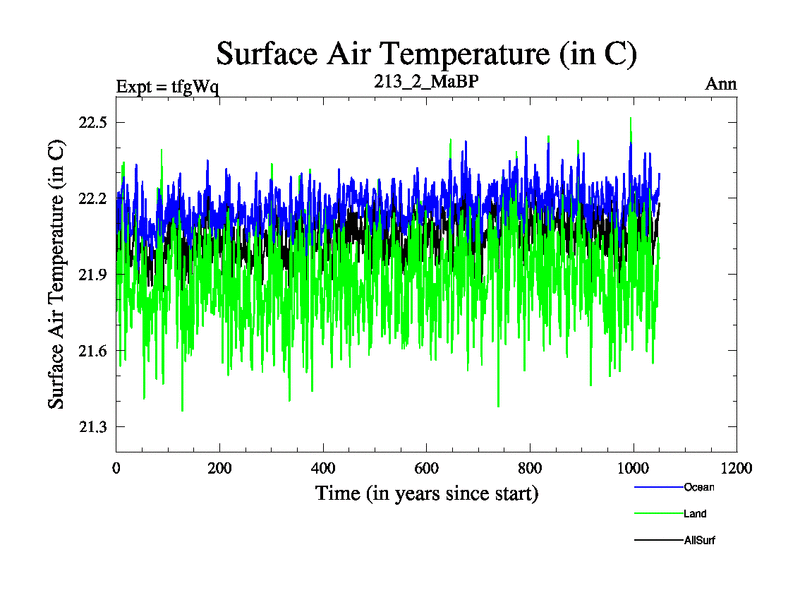 Surface Air Temperature (in C)

Expt = tfgWq

213_2_MaBP

Ann

Surface Air Temperature (in C)

22.5

22.2

21.9

21.6

21.3

0

200

400

600

800

1000

1200

Time (in years since start)

Ocean

Land

AllSurf